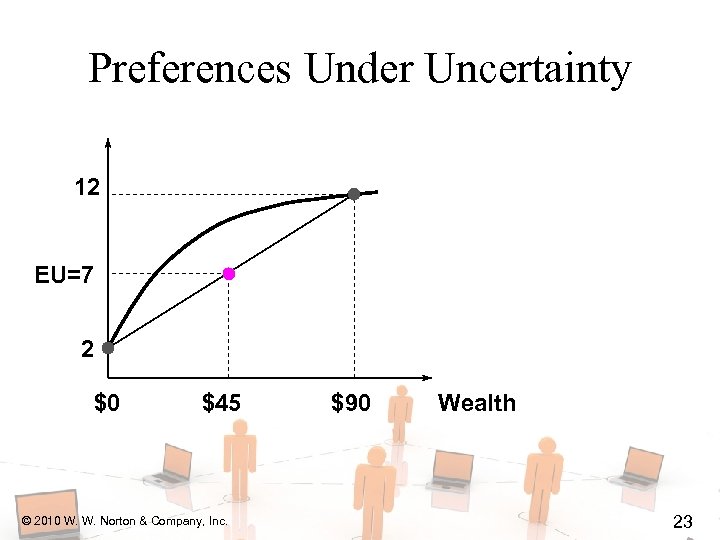 Preferences Under Uncertainty

12

EU=7

2

\$0 \$45 \$90 Wealth

© 2010 W. W. Norton & Company, Inc.

23